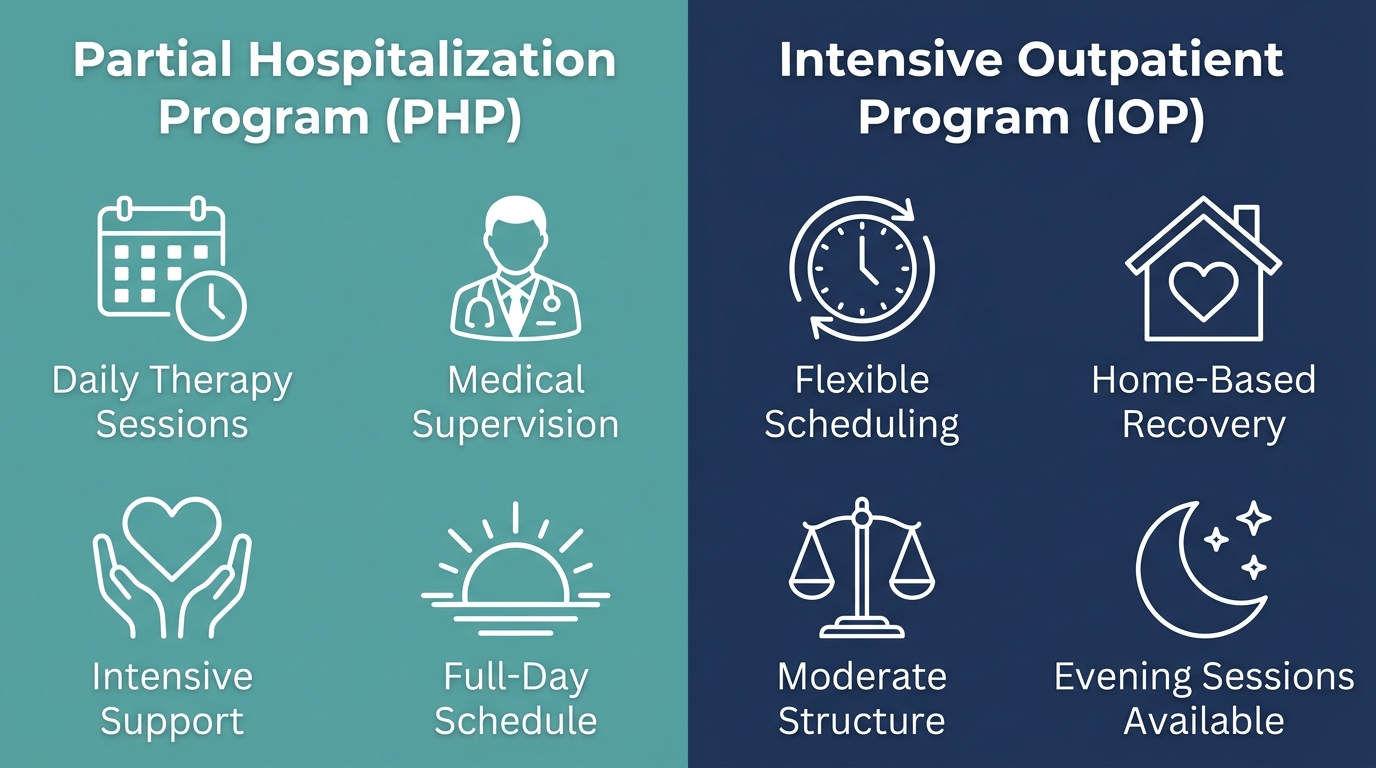 Partial Hospitalization Program (PHP)

Daily Therapy Sessions

Medical Supervision

Intensive Support

Full-Day Schedule

Intensive Outpatient Program (IOP)

Flexible Scheduling

Home-Based Recovery

Moderate Structure

Evening Sessions Available